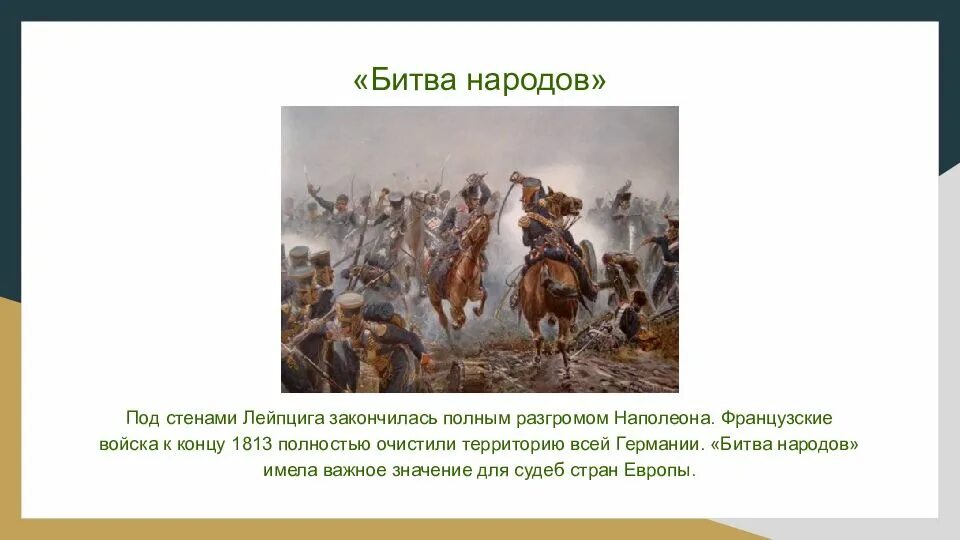 «Битва народов»

Под стенами Лейпцига закончилась полным разгромом Наполеона. Французские войска к концу 1813 полностью очистили территорию всей Германии. «Битва народов» имела важное значение для судеб стран Европы.